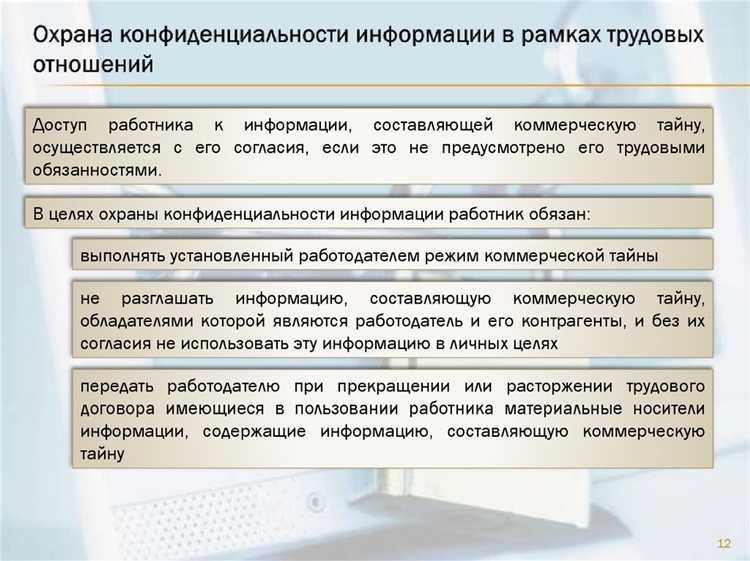 Охрана конфиденциальности информации в рамках трудовых отношений

Доступ работника к информации, составляющей коммерческую тайну, осуществляется с его согласия, если это не предусмотрено его трудовыми обязанностями.

В целях охраны конфиденциальности информации работник обязан:

выполнять установленный работодателем режим коммерческой тайны

не разглашать информацию, составляющую коммерческую тайну, обладателями которой являются работодатель и его контрагенты, и без их согласия не использовать эту информацию в личных целях

передать работодателю при прекращении или расторжении трудового договора имеющиеся в пользовании работника материальные носители информации, содержащие информацию, составляющую коммерческую тайну

12